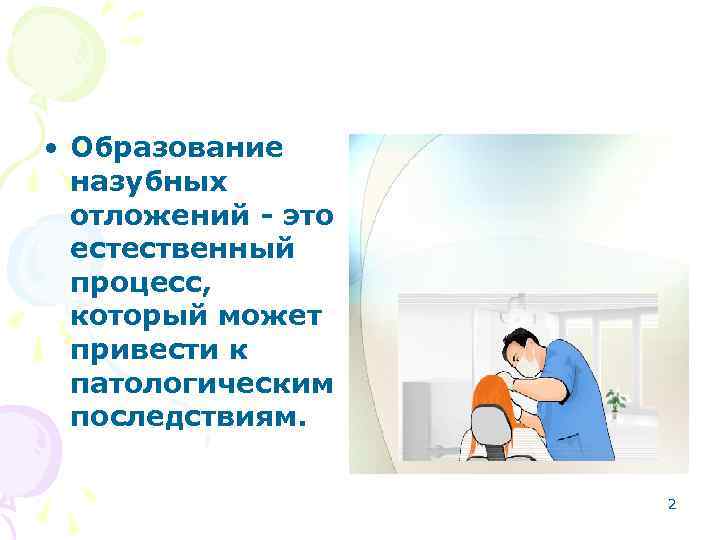 • Образование назубных отложений - это естественный процесс, который может привести к патологическим последствиям.

2